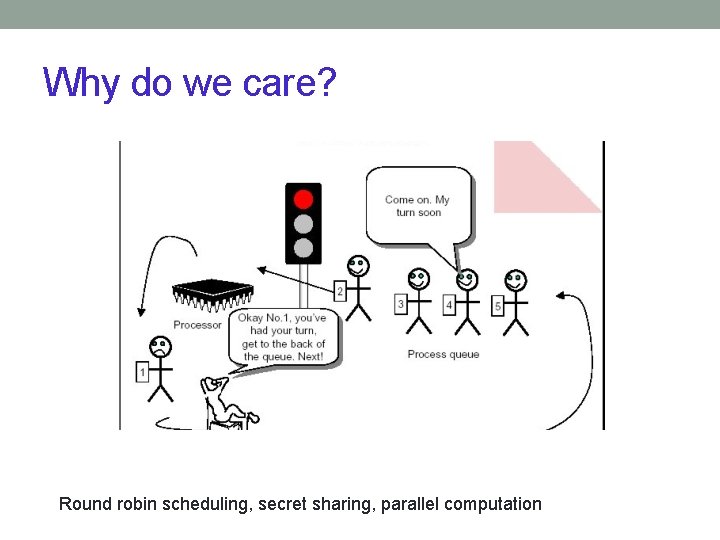 Why do we care?

Come on. My turn soon

Processor

Okay No.1, you've had your turn, get to the back of the queue. Next!

1

2

3

4

5

Process queue

Round robin scheduling, secret sharing, parallel computation